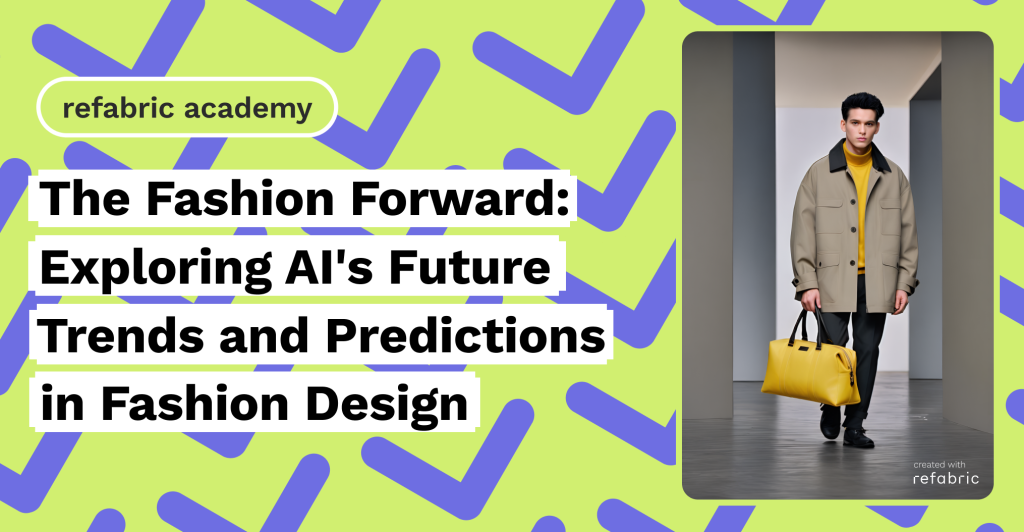 refabric academy

The Fashion Forward: Exploring AI's Future Trends and Predictions in Fashion Design

created with
refabric